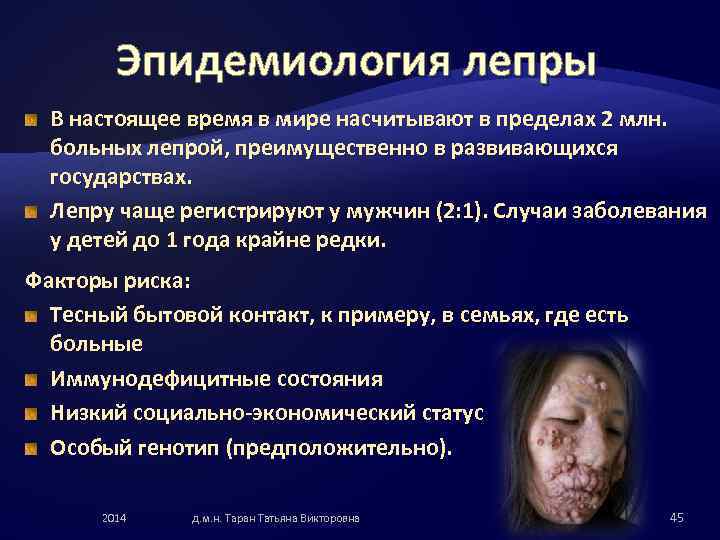 Эпидемиология лепры

В настоящее время в мире насчитывают в пределах 2 млн. больных лепрой, преимущественно в развивающихся государствах.

Лепру чаще регистрируют у мужчин (2:1). Случаи заболевания у детей до 1 года крайне редки.

Факторы риска:

Тесный бытовой контакт, к примеру, в семьях, где есть больные

Иммунодефицитные состояния

Низкий социально-экономический статус

Особый генотип (предположительно).

2014 д.м.н. Таран Татьяна Викторовна 45